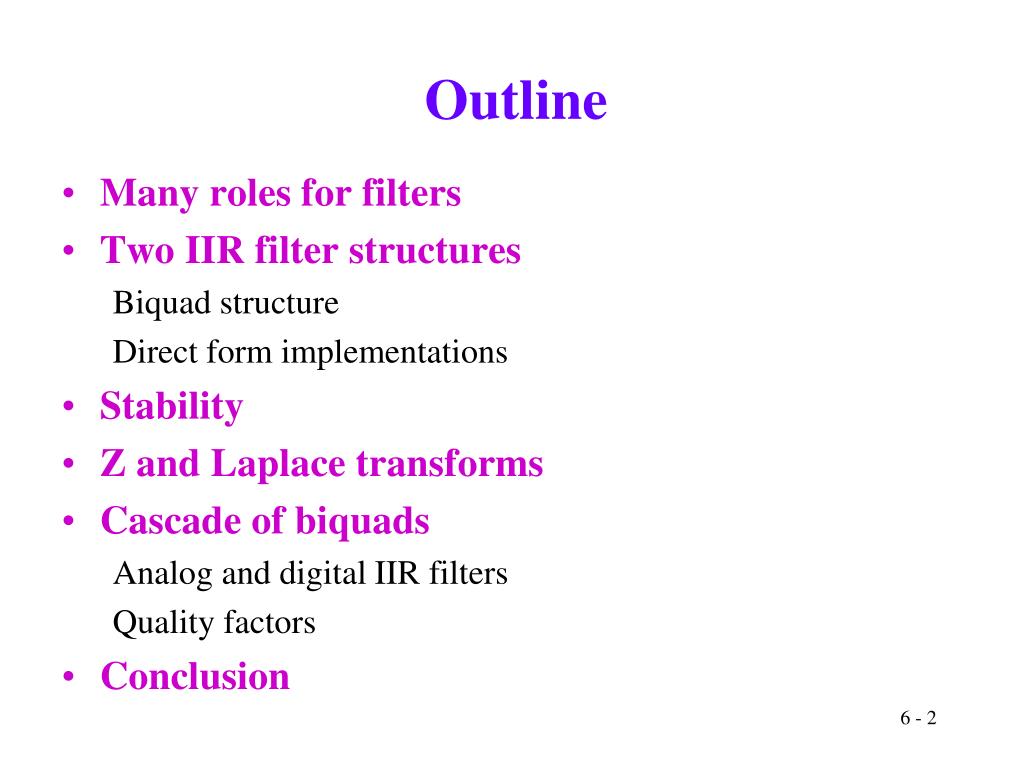 Outline

• Many roles for filters
• Two IIR filter structures
Biquad structure
Direct form implementations
• Stability
• Z and Laplace transforms
• Cascade of biquads
Analog and digital IIR filters
Quality factors
• Conclusion

6 - 2